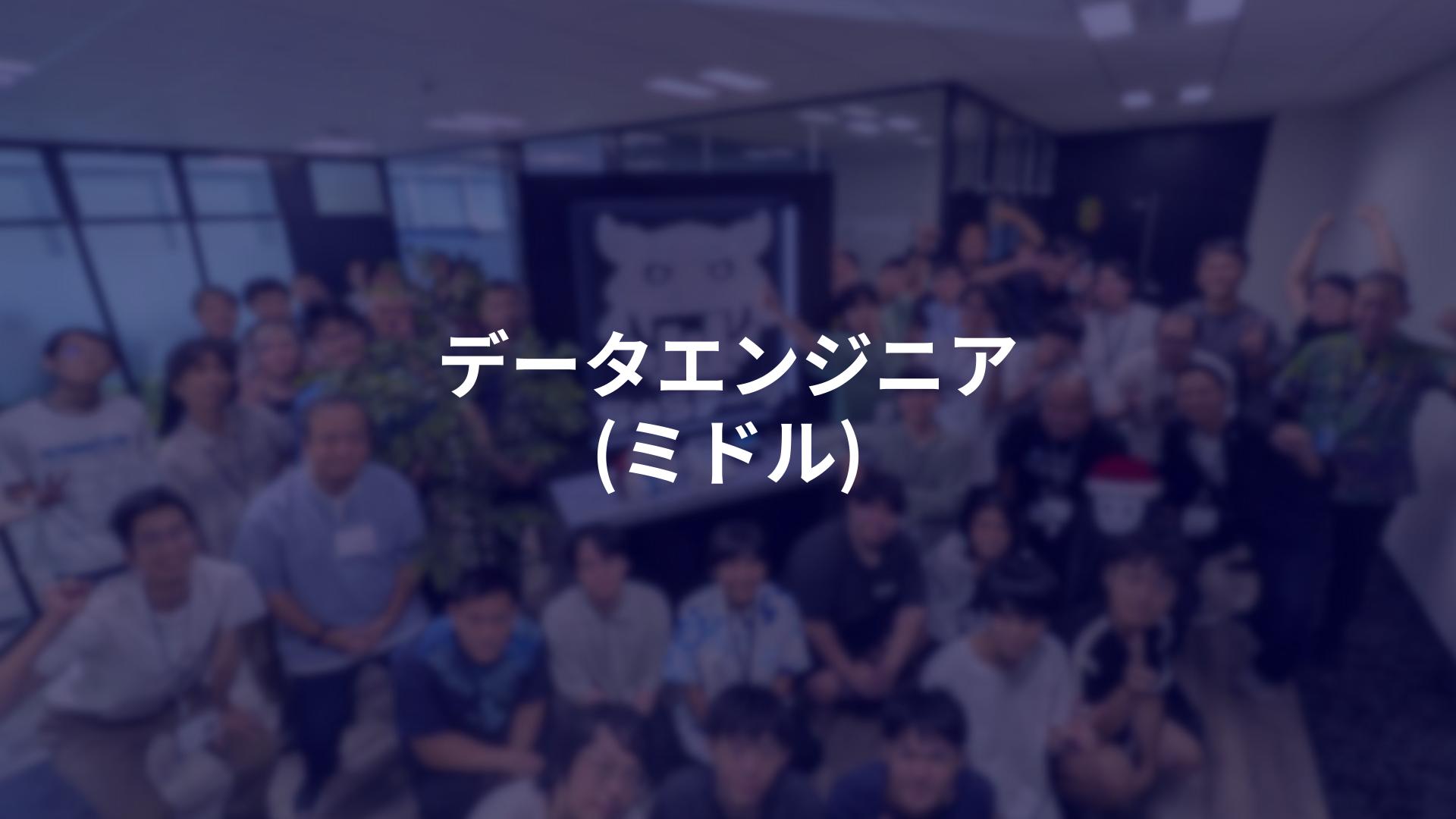 データエンジニア
(ミドル)